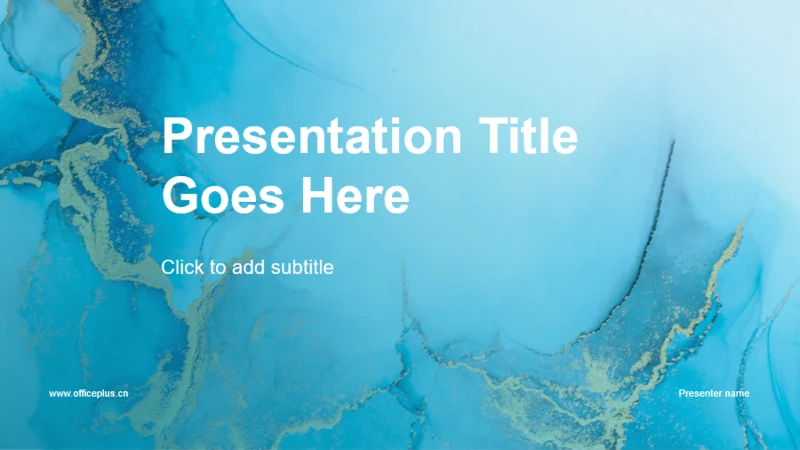 Presentation Title Goes Here

Click to add subtitle

www.officeplus.cn

Presenter name